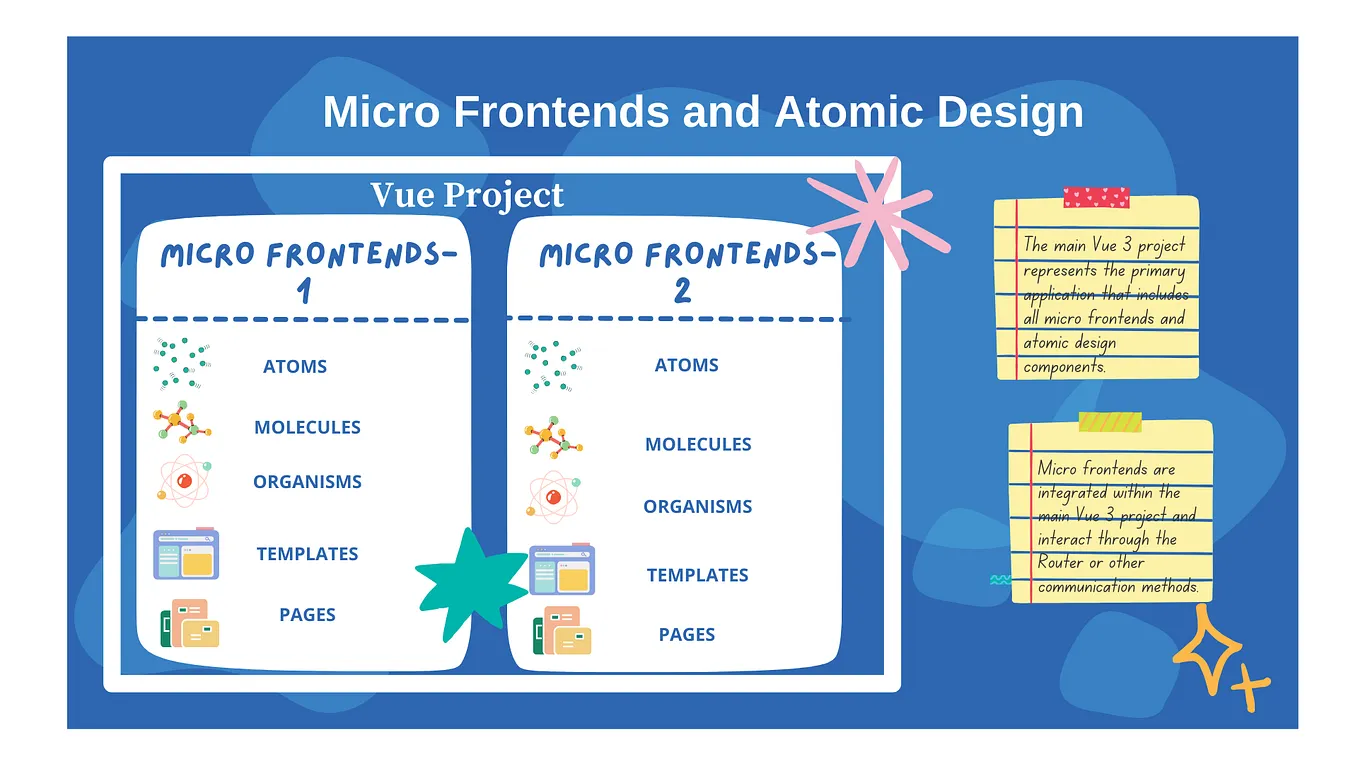 Micro Frontends and Atomic Design

Vue Project

MICRO FRONTENDS-1

ATOMS

MOLECULES

ORGANISMS

TEMPLATES

PAGES

MICRO FRONTENDS-2

ATOMS

MOLECULES

ORGANISMS

TEMPLATES

PAGES

The main Vue 3 project represents the primary application that includes all micro frontends and atomic design components.

Micro frontends are integrated within the main Vue 3 project and interact through the Router or other communication methods.